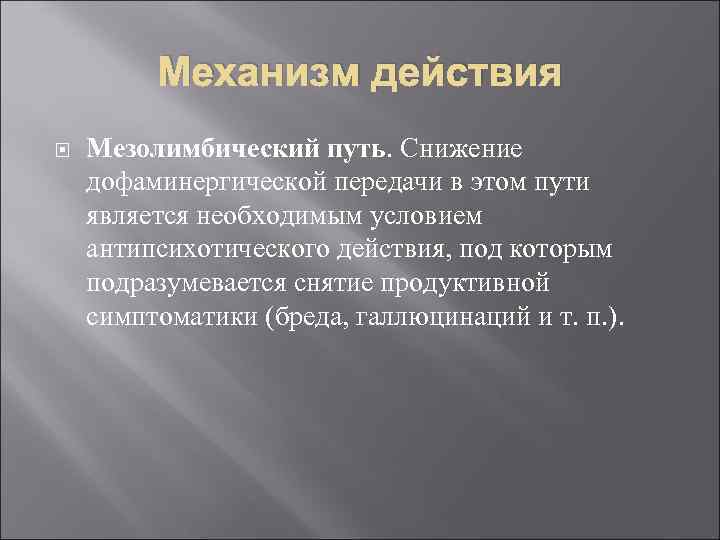 Механизм действия

Мезолимбический путь. Снижение дофаминергической передачи в этом пути является необходимым условием антипсихотического действия, под которым подразумевается снятие продуктивной симптоматики (бреда, галлюцинаций и т. п.).